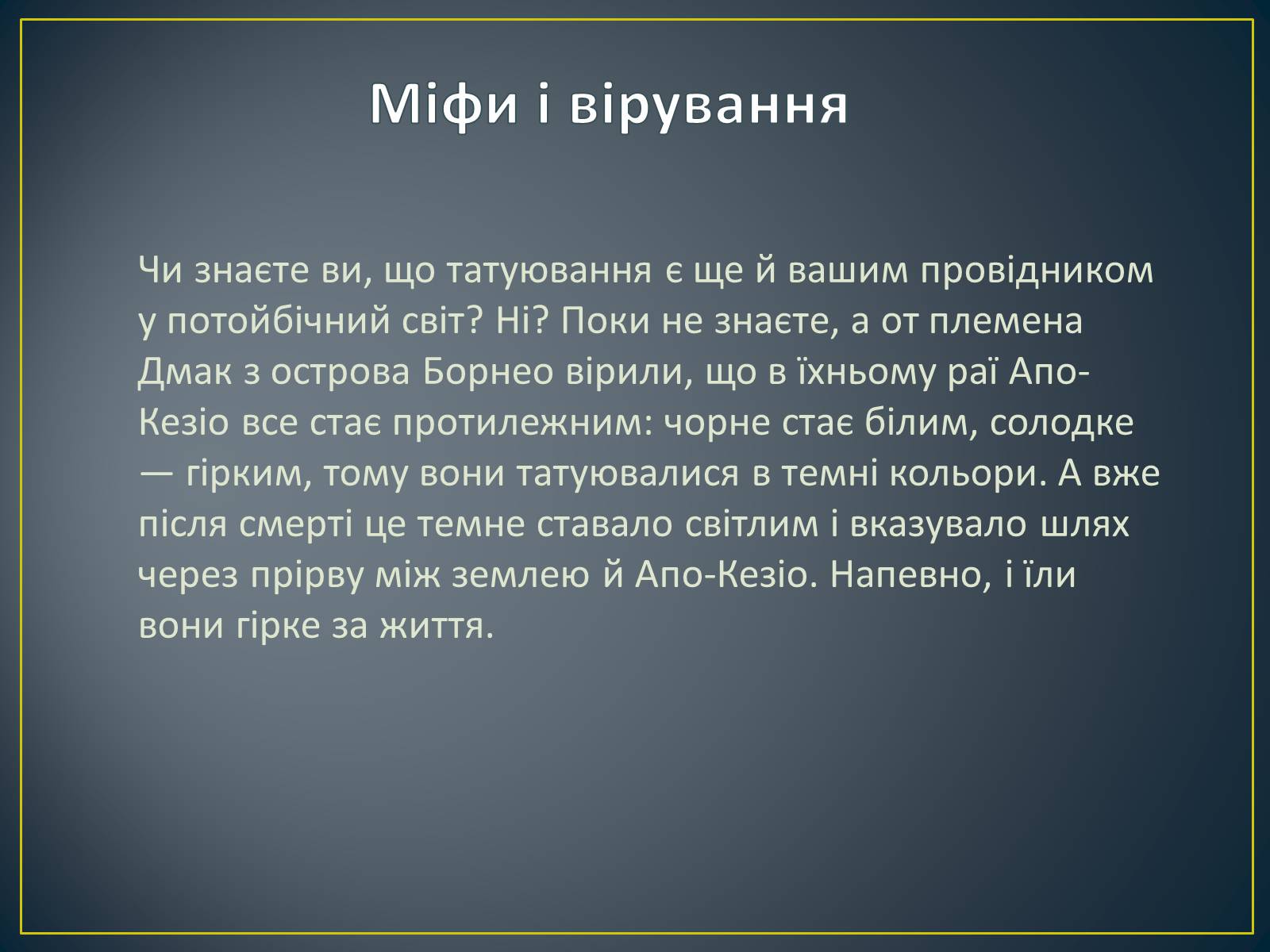 Міфи і вірування

Чи знаєте ви, що татуювання є ще й вашим провідником у потойбічний світ? Ні? Поки не знаєте, а от племена Дмак з острова Борнео вірили, що в їхньому раї Апо-Кезіо все стає протилежним: чорне стає білим, солодке — гірким, тому вони татуювалися в темні кольори. А вже після смерті це темне ставало світлим і вказувало шлях через прірву між землею й Апо-Кезіо. Напевно, і їли вони гірке за життя.